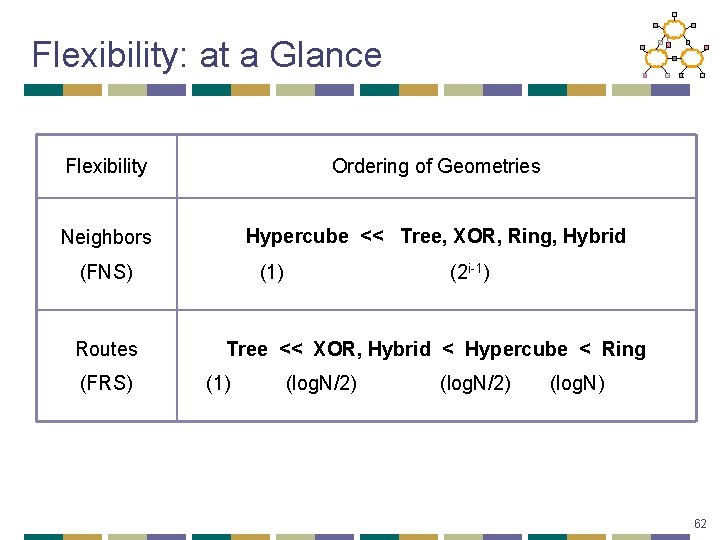 Flexibility: at a Glance

| Flexibility | Ordering of Geometries |
|---|---|
| Neighbors (FNS) | **Hypercube << Tree, XOR, Ring, Hybrid** (1) ($2^{i-1}$) |
| Routes (FRS) | **Tree << XOR, Hybrid < Hypercube < Ring** (1) (logN/2) (logN/2) (logN) |

62